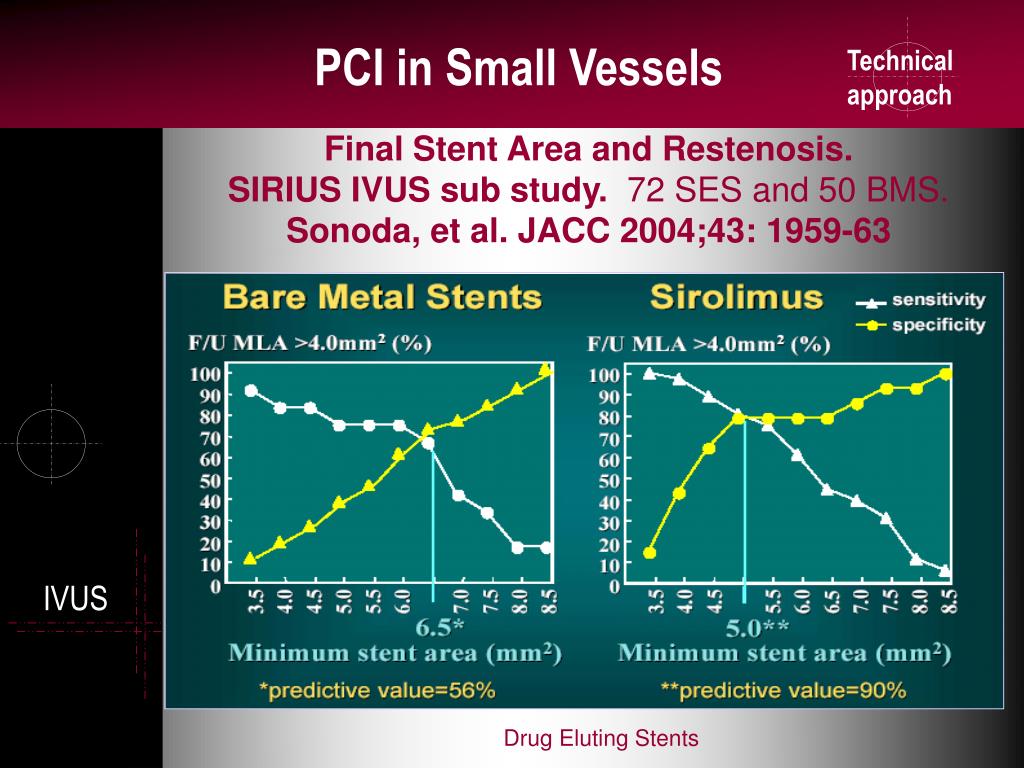 PCI in Small Vessels

Technical approach

Final Stent Area and Restenosis.
SIRIUS IVUS sub study. 72 SES and 50 BMS.
Sonoda, et al. JACC 2004;43: 1959-63

Bare Metal Stents

F/U MLA >4.0mm² (%)

100
90
80
70
60
50
40
30
20
10
0

3.5 4.0 4.5 5.0 5.5 6.0 7.0 7.5 8.0 8.5

6.5*

Minimum stent area (mm²)

*predictive value=56%

Sirolimus

sensitivity
specificity

F/U MLA >4.0mm² (%)

100
90
80
70
60
50
40
30
20
10
0

3.5 4.0 4.5 5.5 6.0 6.5 7.0 7.5 8.0 8.5

5.0**

Minimum stent area (mm²)

**predictive value=90%

IVUS

Drug Eluting Stents